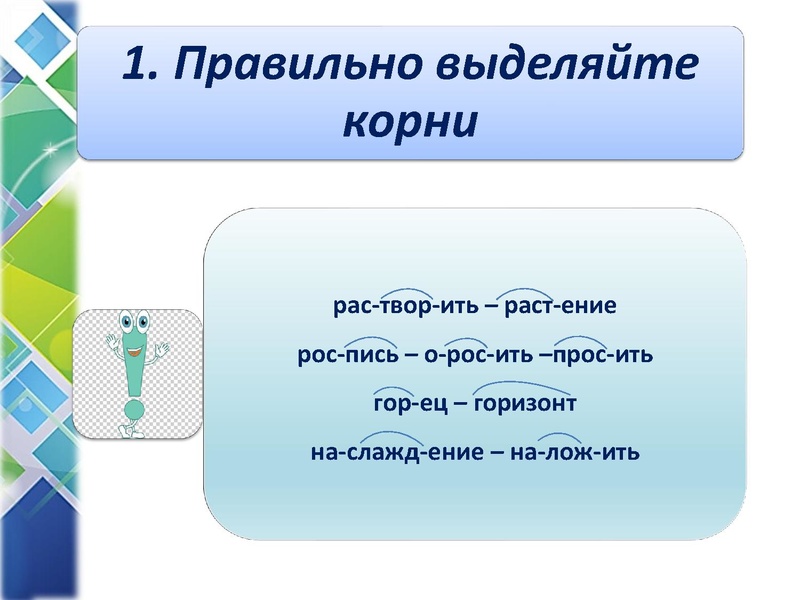 1. Правильно выделяйте корни

рас-твор-ить – раст-ение

рос-пись – о-рос-ить –прос-ить

гор-ец – горизонт

на-слажд-ение – на-лож-ить